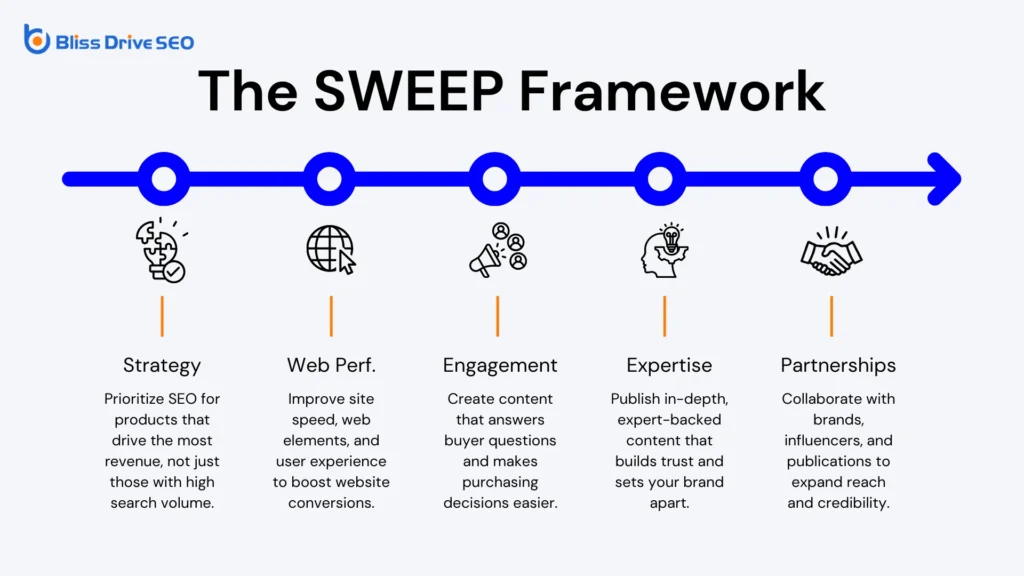 Bliss Drive SEO

The SWEEP Framework

Strategy
Prioritize SEO for products that drive the most revenue, not just those with high search volume.

Web Perf.
Improve site speed, web elements, and user experience to boost website conversions.

Engagement
Create content that answers buyer questions and makes purchasing decisions easier.

Expertise
Publish in-depth, expert-backed content that builds trust and sets your brand apart.

Partnerships
Collaborate with brands, influencers, and publications to expand reach and credibility.